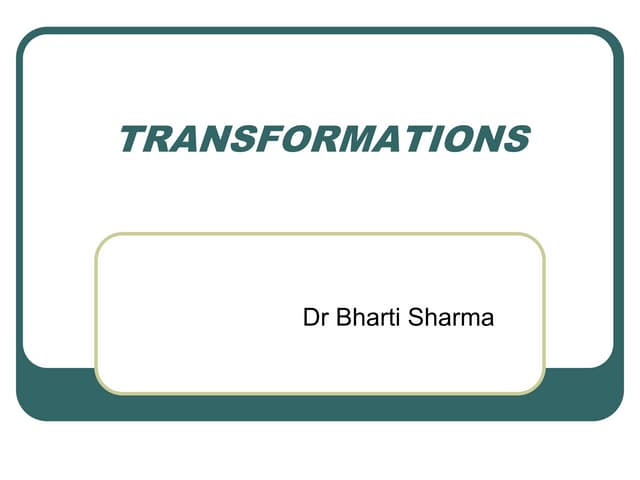 TRANSFORMATIONS

Dr Bharti Sharma